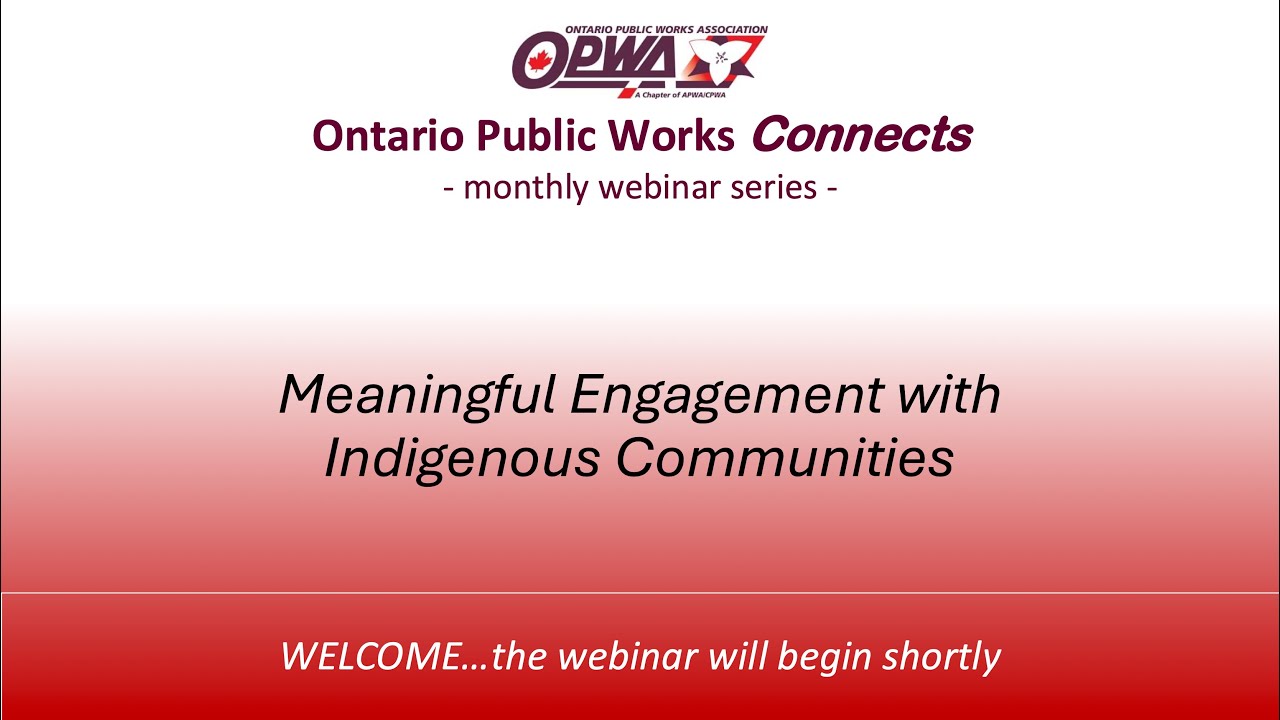 ONTARIO PUBLIC WORKS ASSOCIATION
OPWA
A Chapter of APWA/CPWA

Ontario Public Works Connects
- monthly webinar series -

Meaningful Engagement with Indigenous Communities

WELCOME…the webinar will begin shortly